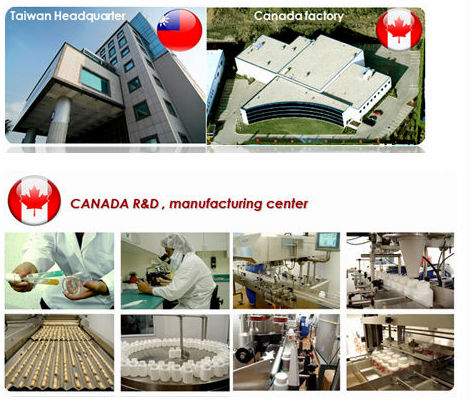 Taiwan Headquarter

Canada factory

CANADA R&D , manufacturing center